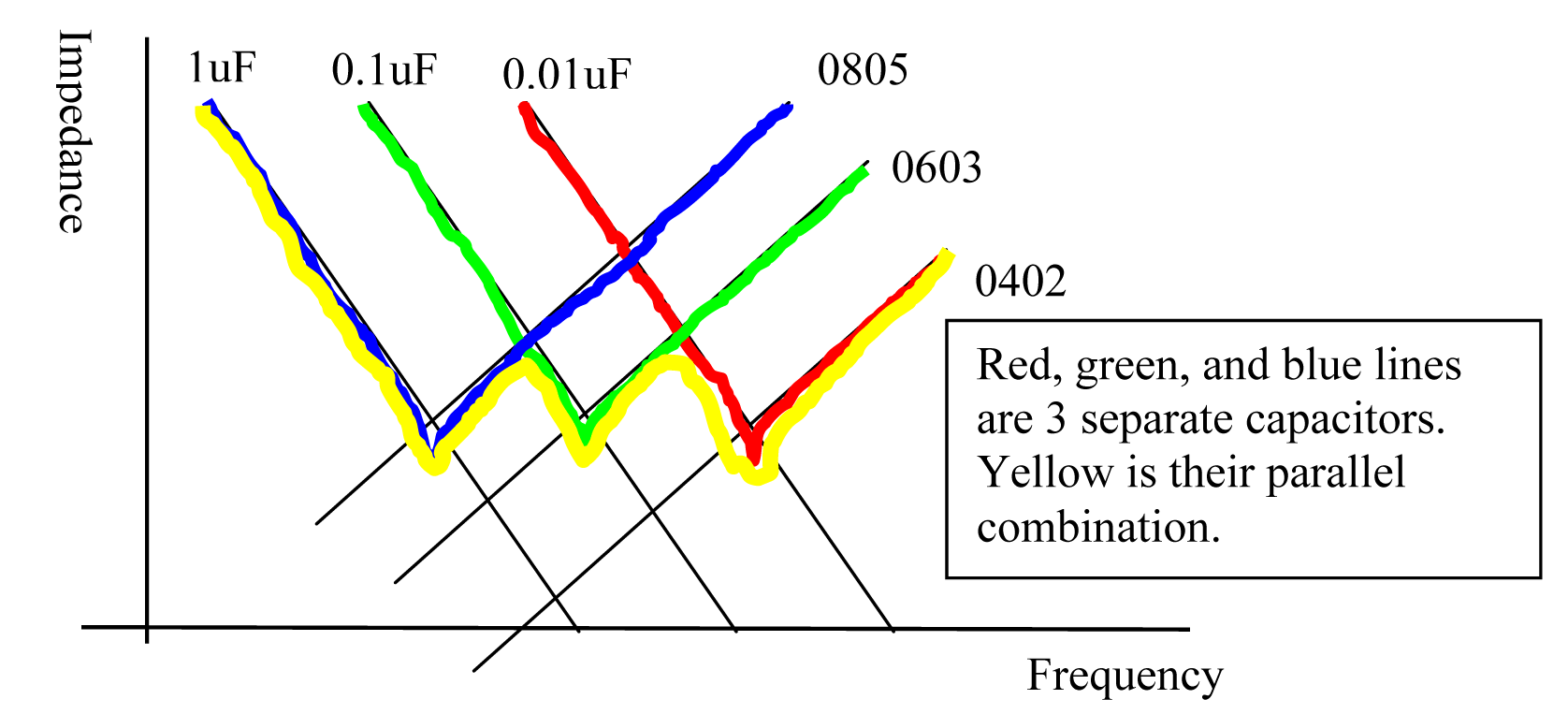 Impedance

1uF
0.1uF
0.01uF
0805
0603
0402

Red, green, and blue lines are 3 separate capacitors. Yellow is their parallel combination.

Frequency